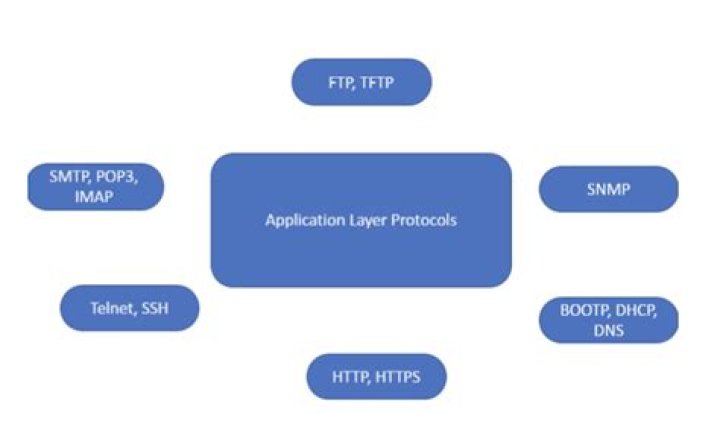 FTP, TFTP

SMTP, POP3, IMAP

Application Layer Protocols

SNMP

Telnet, SSH

BOOTP, DHCP, DNS

HTTP, HTTPS